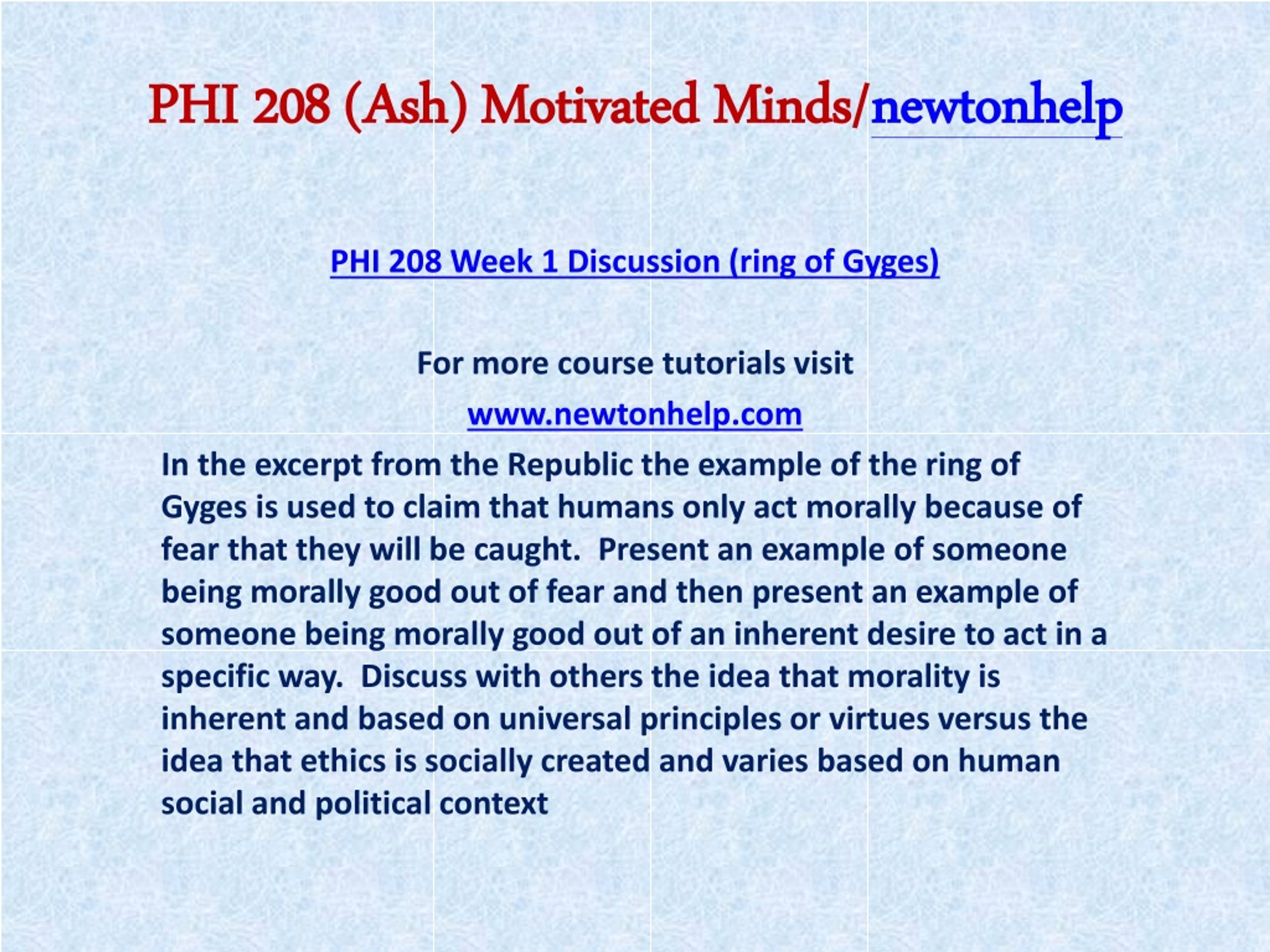 PHI 208 (Ash) Motivated Minds/newtonhelp

PHI 208 Week 1 Discussion (ring of Gyges)

For more course tutorials visit

www.newtonhelp.com

In the excerpt from the Republic the example of the ring of Gyges is used to claim that humans only act morally because of fear that they will be caught. Present an example of someone being morally good out of fear and then present an example of someone being morally good out of an inherent desire to act in a specific way. Discuss with others the idea that morality is inherent and based on universal principles or virtues versus the idea that ethics is socially created and varies based on human social and political context